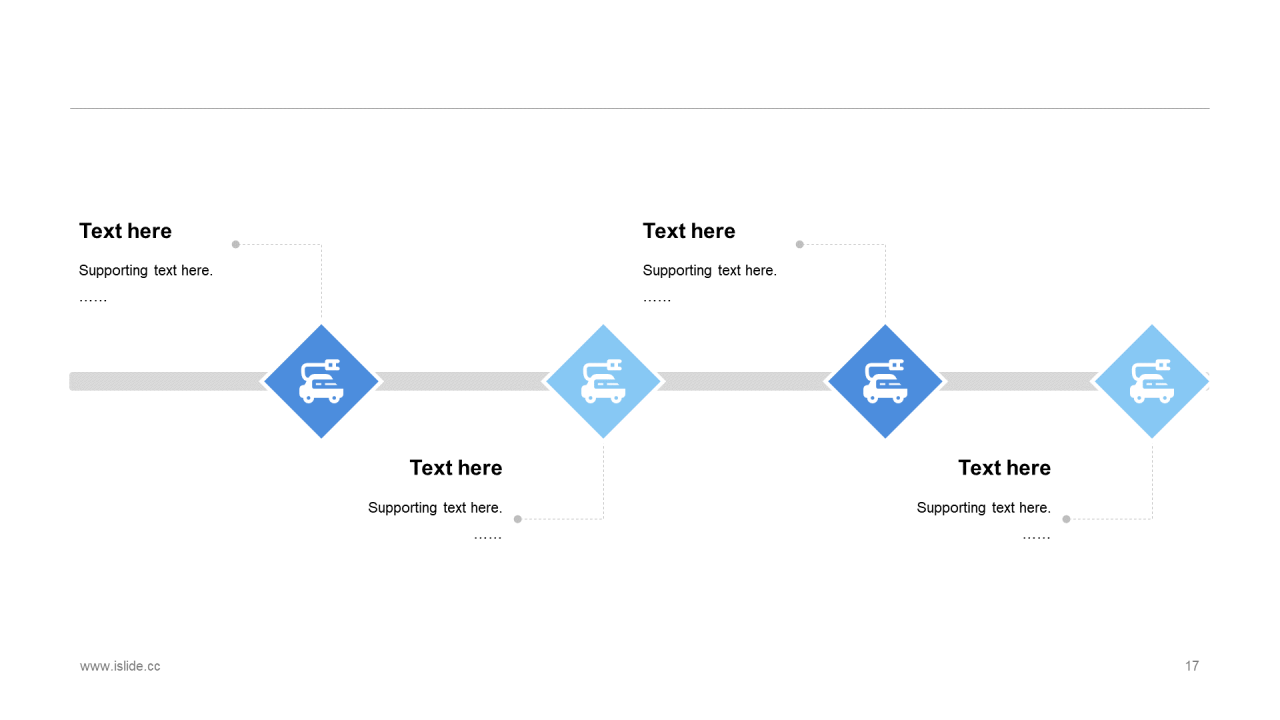 Text here

Supporting text here.

……

Text here

Supporting text here.

……

Text here

Supporting text here.

……

Text here

Supporting text here.

……

www.islide.cc

17